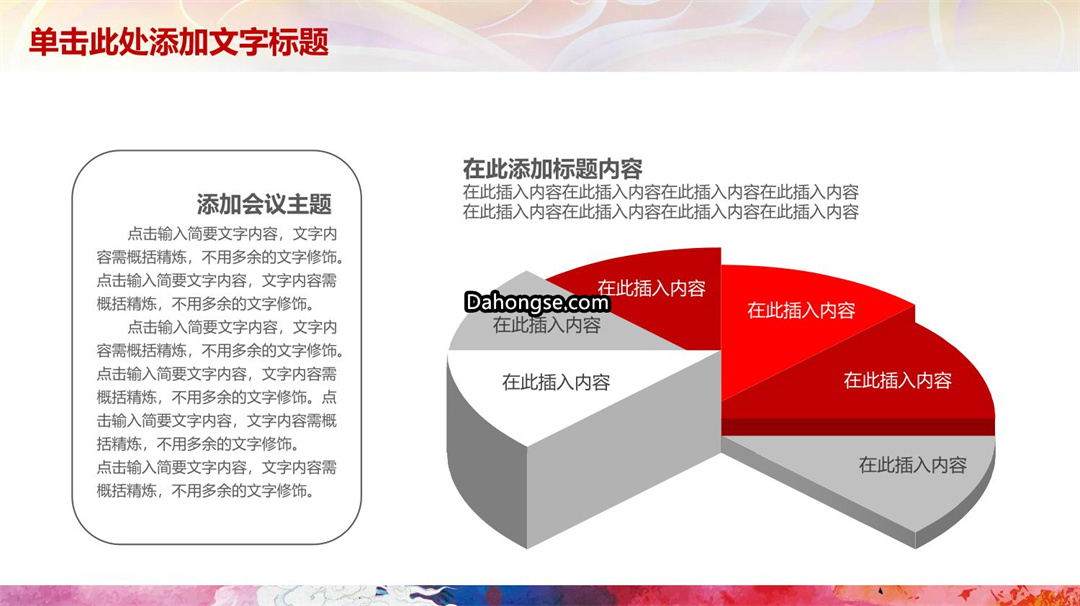 单击此处添加文字标题

添加会议主题

点击输入简要文字内容，文字内容需概括精炼，不用多余的文字修饰。点击输入简要文字内容，文字内容需概括精炼，不用多余的文字修饰。

点击输入简要文字内容，文字内容需概括精炼，不用多余的文字修饰。点击输入简要文字内容，文字内容需概括精炼，不用多余的文字修饰。点击输入简要文字内容，文字内容需概括精炼，不用多余的文字修饰。
点击输入简要文字内容，文字内容需概括精炼，不用多余的文字修饰。

在此添加标题内容
在此插入内容在此插入内容在此插入内容在此插入内容
在此插入内容在此插入内容在此插入内容在此插入内容

在此插入内容
Dahongse.com
在此插入内容
在此插入内容
在此插入内容
在此插入内容
在此插入内容